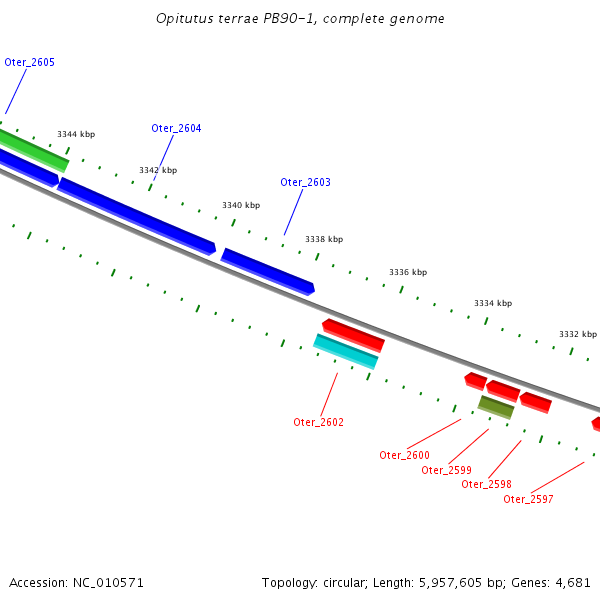 Opitutus terrae PB90-1, complete genome

Oter_2605

3344 kbp

Oter_2604

3342 kbp

Oter_2603

3340 kbp

3338 kbp

3336 kbp

3334 kbp

3332 kbp

Oter_2602

Oter_2600

Oter_2599

Oter_2598

Oter_2597

Accession: NC_010571

Topology: circular; Length: 5,957,605 bp; Genes: 4,681